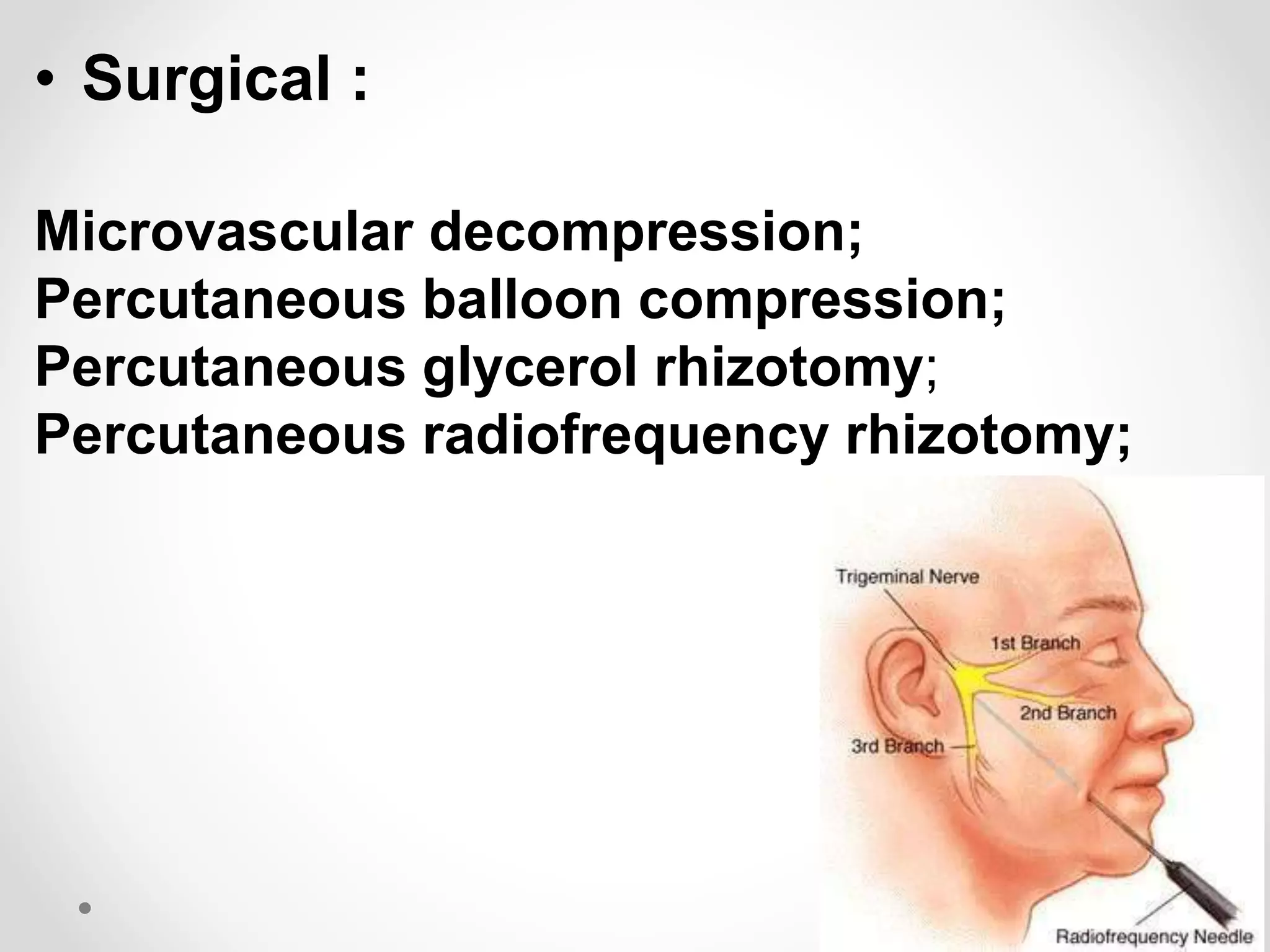 • Surgical :

Microvascular decompression;
Percutaneous balloon compression;
Percutaneous glycerol rhizotomy;
Percutaneous radiofrequency rhizotomy;

Trigeminal Nerve
1st Branch
2nd Branch
3rd Branch
Radiofrequency Needle